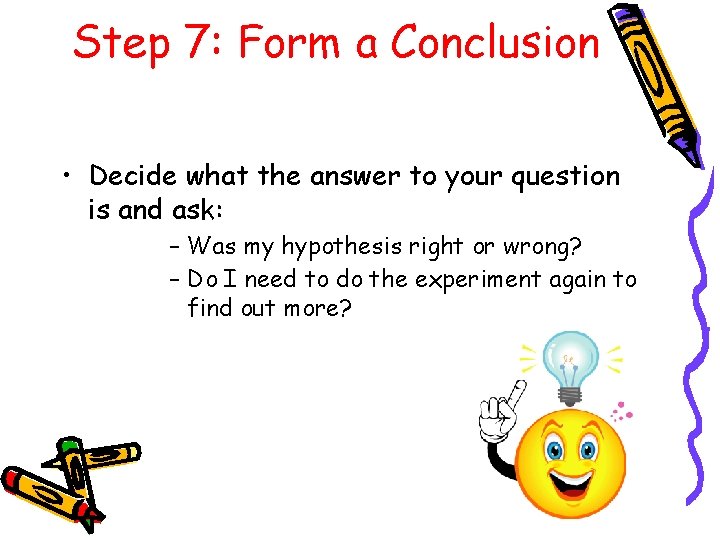 Step 7: Form a Conclusion

• Decide what the answer to your question is and ask:
– Was my hypothesis right or wrong?
– Do I need to do the experiment again to find out more?